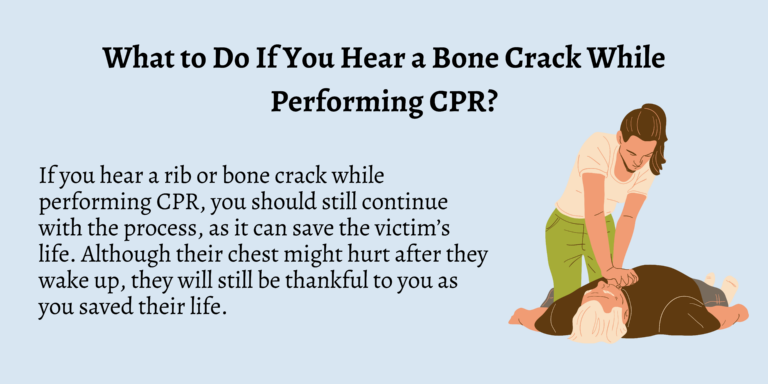 What to Do If You Hear a Bone Crack While Performing CPR?

If you hear a rib or bone crack while performing CPR, you should still continue with the process, as it can save the victim's life. Although their chest might hurt after they wake up, they will still be thankful to you as you saved their life.